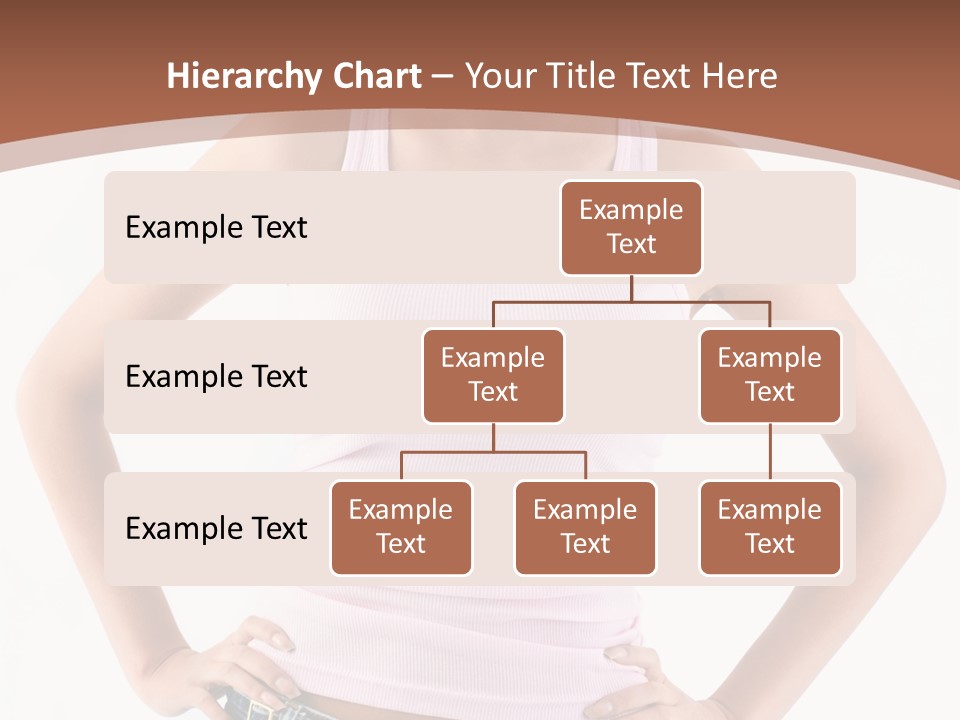 Hierarchy Chart – Your Title Text Here

Example Text

Example Text

Example Text

Example Text

Example Text

Example Text

Example Text

Example Text

Example Text